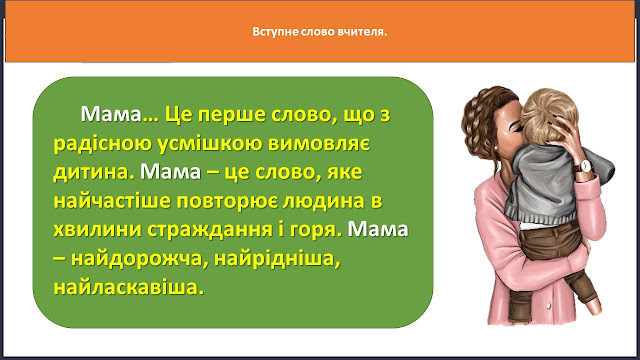 Вступне слово вчителя.

Мама… Це перше слово, що з радісною усмішкою вимовляє дитина. Мама – це слово, яке найчастіше повторює людина в хвилини страждання і горя. Мама – найдорожча, найрідніша, найласкавіша.